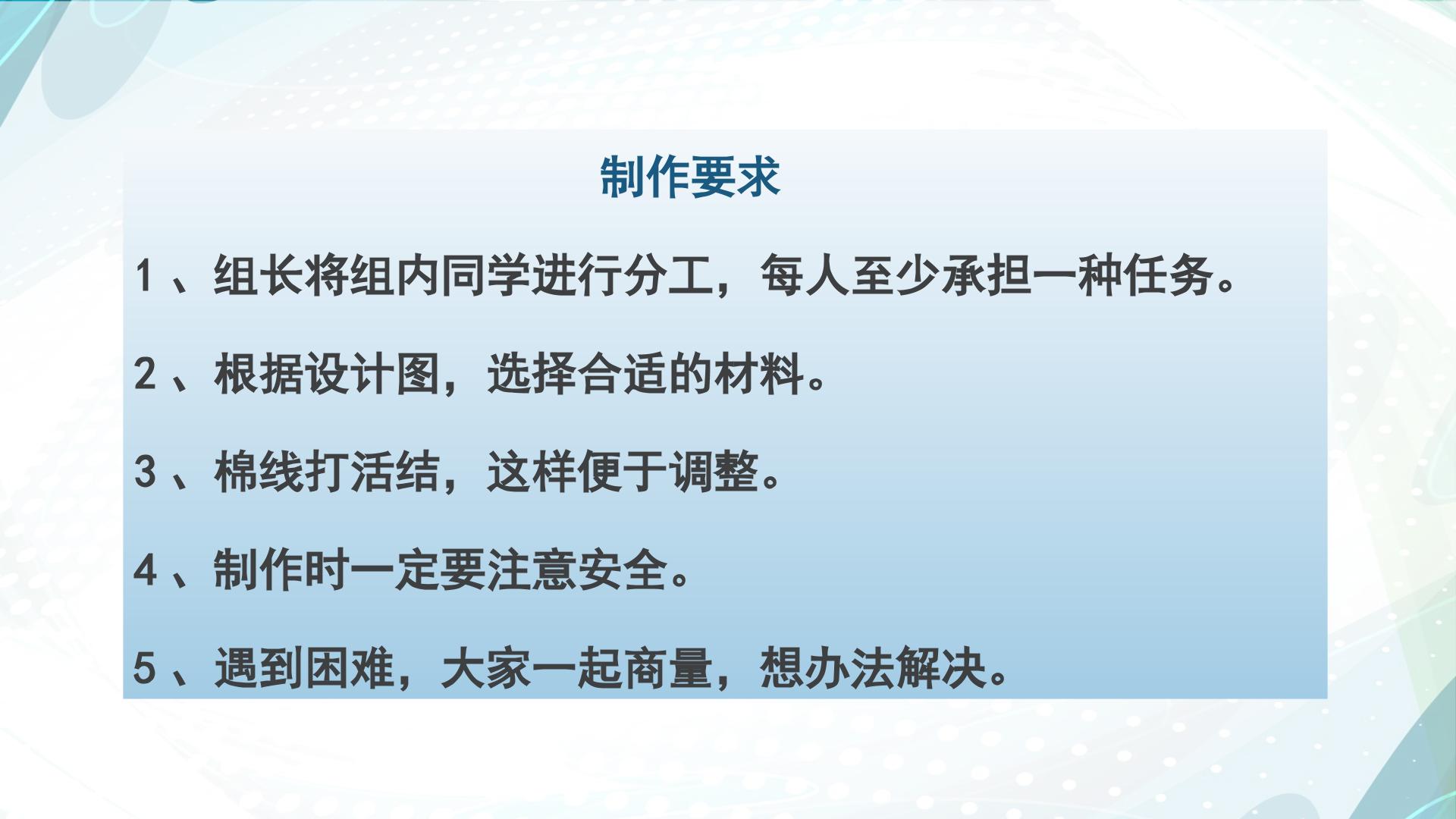 制作要求

1、组长将组内同学进行分工，每人至少承担一种任务。

2、根据设计图，选择合适的材料。

3、棉线打活结，这样便于调整。

4、制作时一定要注意安全。

5、遇到困难，大家一起商量，想办法解决。